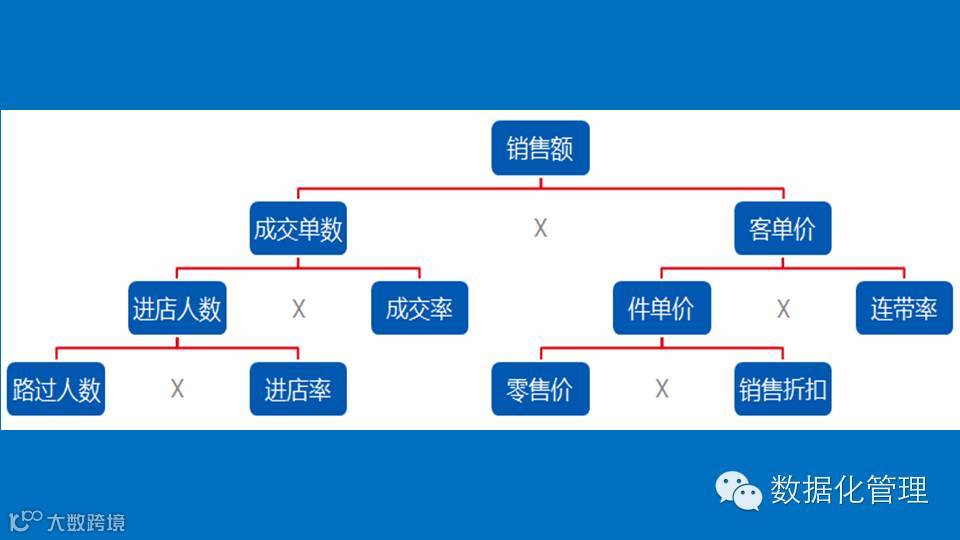 销售额

成交单数

X

客单价

进店人数

X

成交率

件单价

X

连带率

路过人数

X

进店率

零售价

X

销售折扣

数据化管理

大数跨境